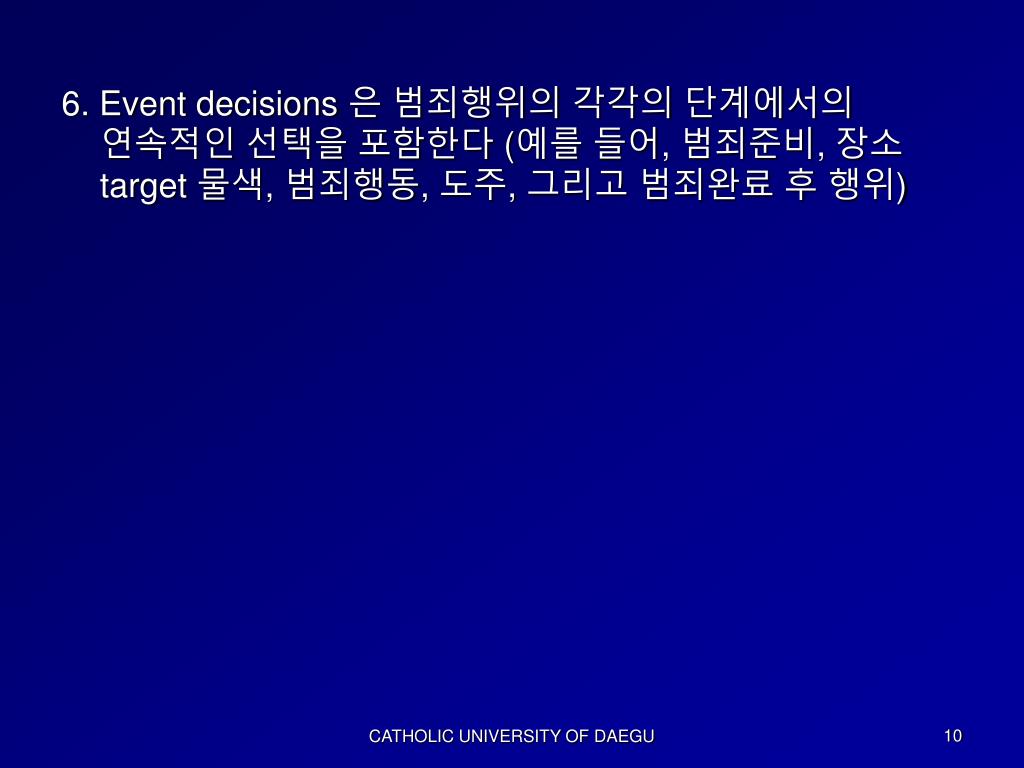 6. Event decisions 은 범죄행위의 각각의 단계에서의 연속적인 선택을 포함한다 (예를 들어, 범죄준비, 장소 target 물색, 범죄행동, 도주, 그리고 범죄완료 후 행위)

CATHOLIC UNIVERSITY OF DAEGU

10